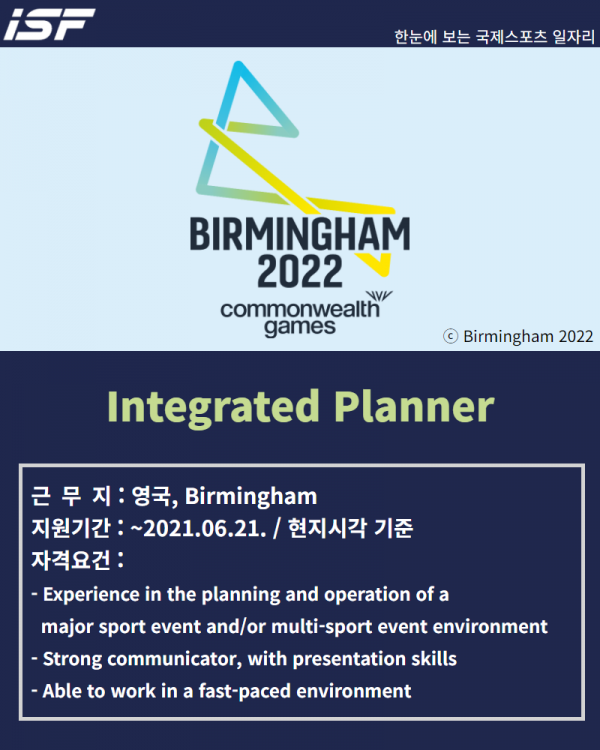 ISF

한눈에 보는 국제스포츠 일자리

BIRMINGHAM 2022
commonwealth games

ⓒ Birmingham 2022

Integrated Planner

근 무 지 : 영국, Birmingham
지원기간 : ~2021.06.21. / 현지시각 기준
자격요건 :
- Experience in the planning and operation of a major sport event and/or multi-sport event environment
- Strong communicator, with presentation skills
- Able to work in a fast-paced environment